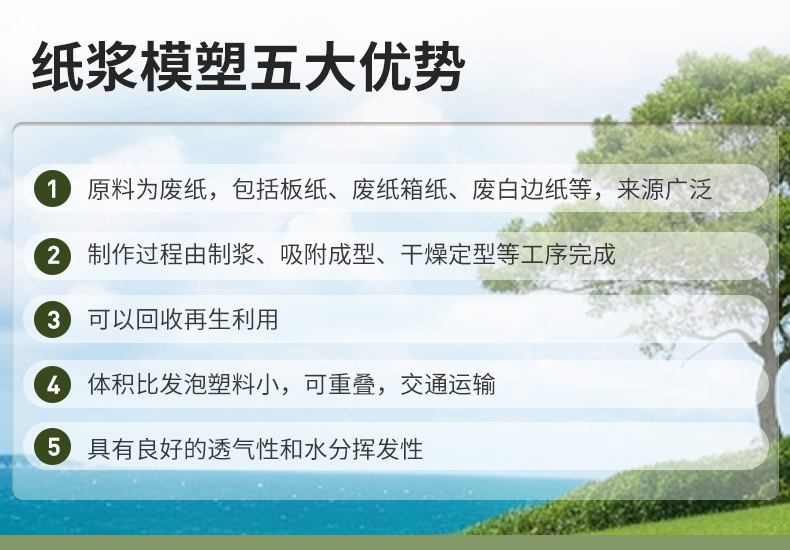 纸浆模塑五大优势

1 原料为废纸，包括板纸、废纸箱纸、废白边纸等，来源广泛

2 制作过程由制浆、吸附成型、干燥定型等工序完成

3 可以回收再生利用

4 体积比发泡塑料小，可重叠，交通运输

5 具有良好的透气性和水分挥发性